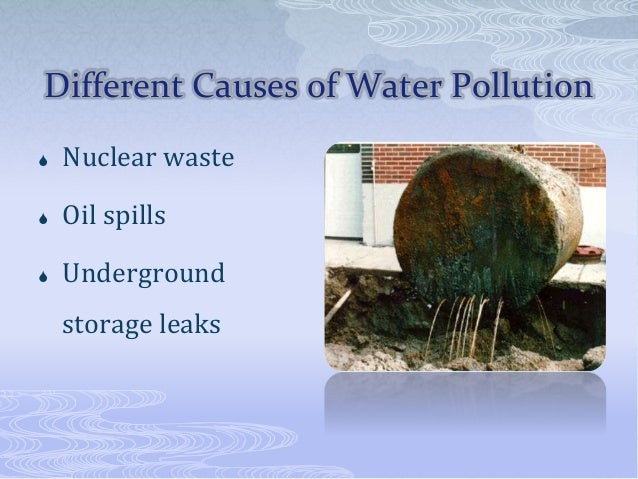 Different Causes of Water Pollution

Nuclear waste

Oil spills

Underground storage leaks